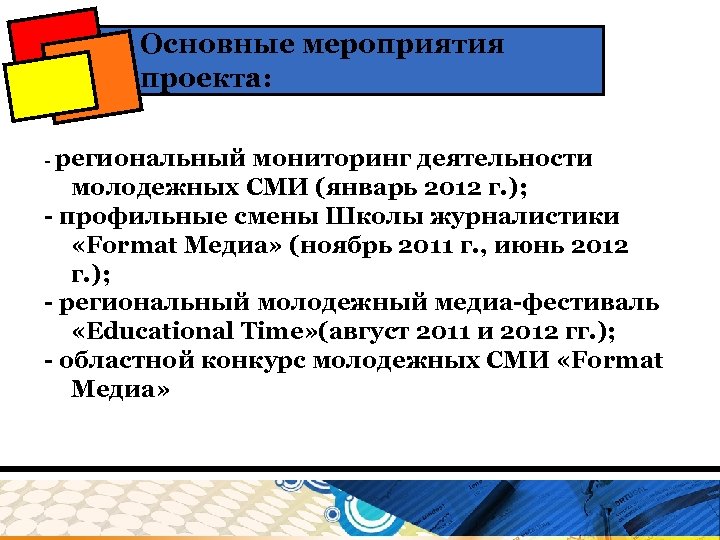 Основные мероприятия проекта:

- региональный мониторинг деятельности молодежных СМИ (январь 2012 г.);
- профильные смены Школы журналистики «Format Медиа» (ноябрь 2011 г., июнь 2012 г.);
- региональный молодежный медиа-фестиваль «Educational Time»(август 2011 и 2012 гг.);
- областной конкурс молодежных СМИ «Format Медиа»